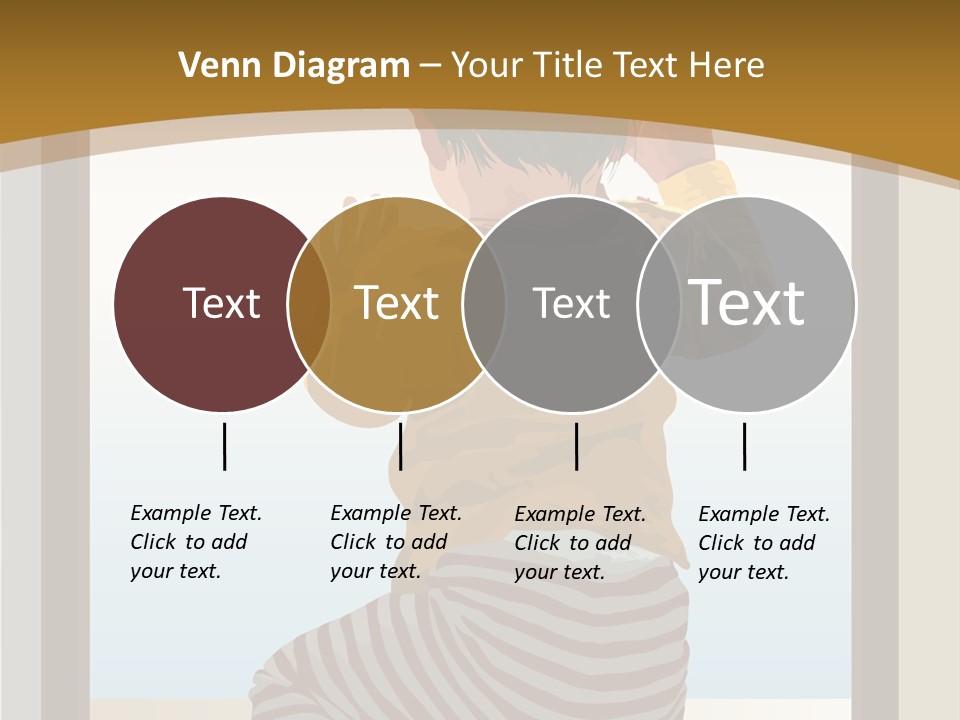 Venn Diagram – Your Title Text Here

Text

Text

Text

Text

Example Text. Click to add your text.

Example Text. Click to add your text.

Example Text. Click to add your text.

Example Text. Click to add your text.